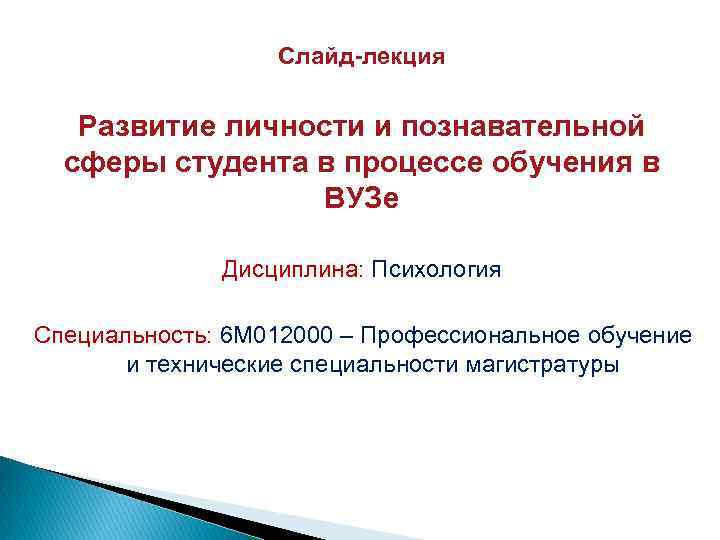 Слайд-лекция

Развитие личности и познавательной сферы студента в процессе обучения в ВУЗе

Дисциплина: Психология

Специальность: 6М012000 – Профессиональное обучение и технические специальности магистратуры